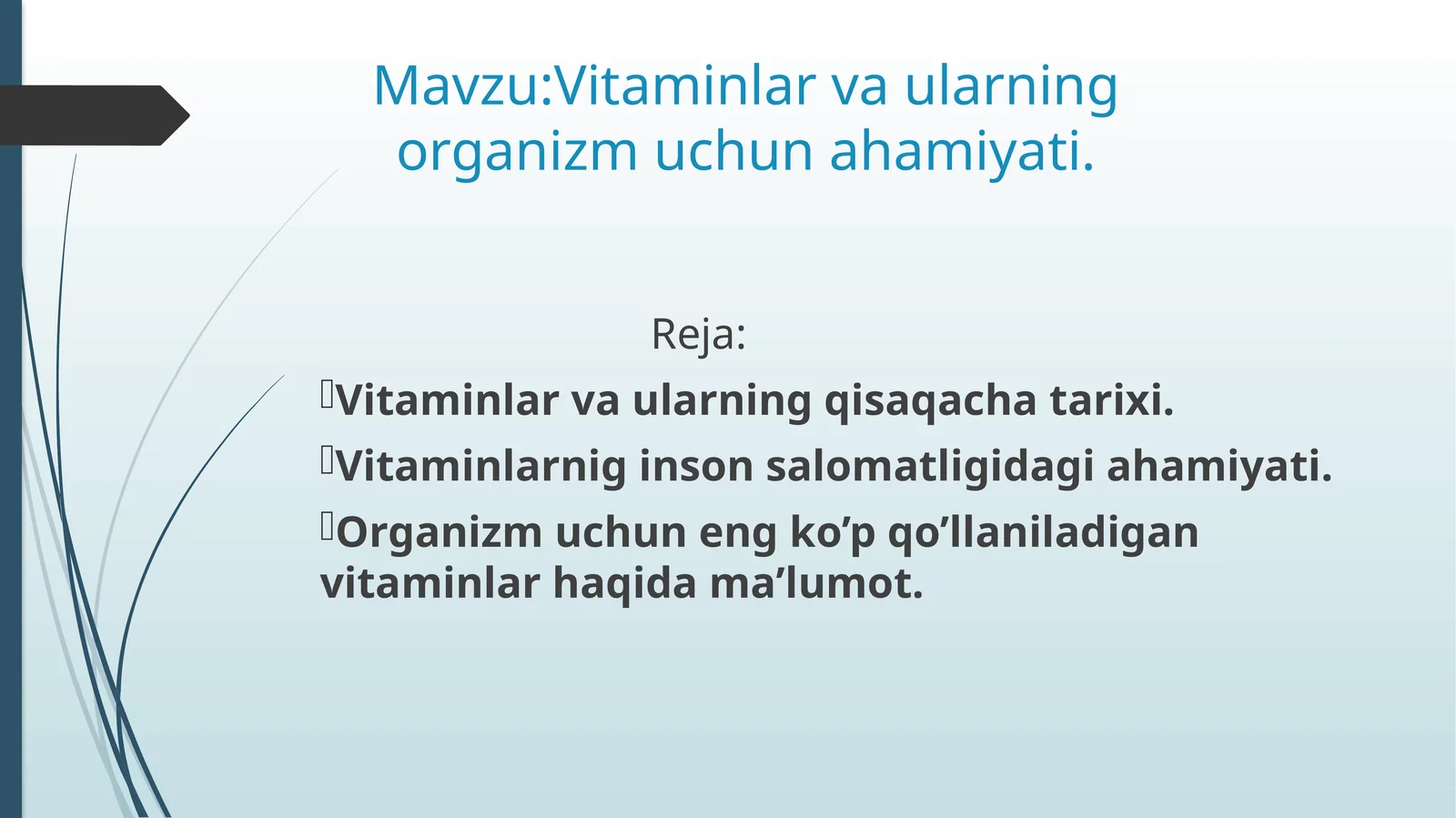 Mavzu:Vitaminlar va ularning organizm uchun ahamiyati.

Reja:

Vitaminlar va ularning qisaqacha tarixi.

Vitaminlarnig inson salomatligidagi ahamiyati.

Organizm uchun eng ko’p qo’llaniladigan vitaminlar haqida ma’lumot.